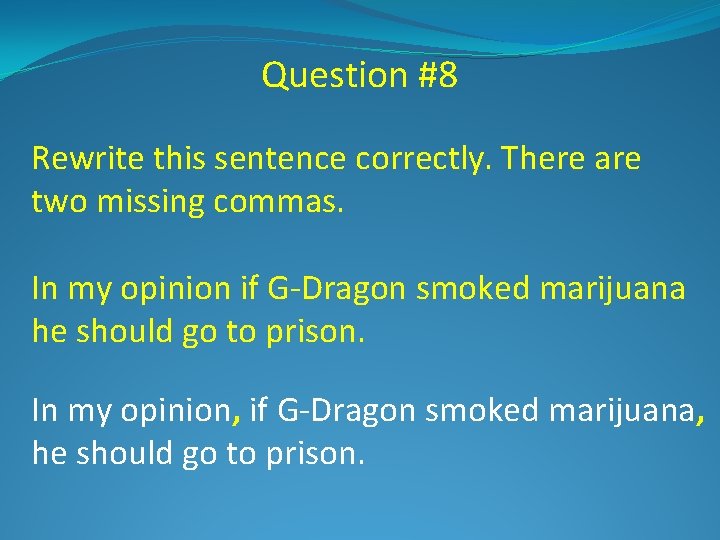 Question #8

Rewrite this sentence correctly. There are two missing commas.

In my opinion if G-Dragon smoked marijuana he should go to prison.

In my opinion, if G-Dragon smoked marijuana, he should go to prison.